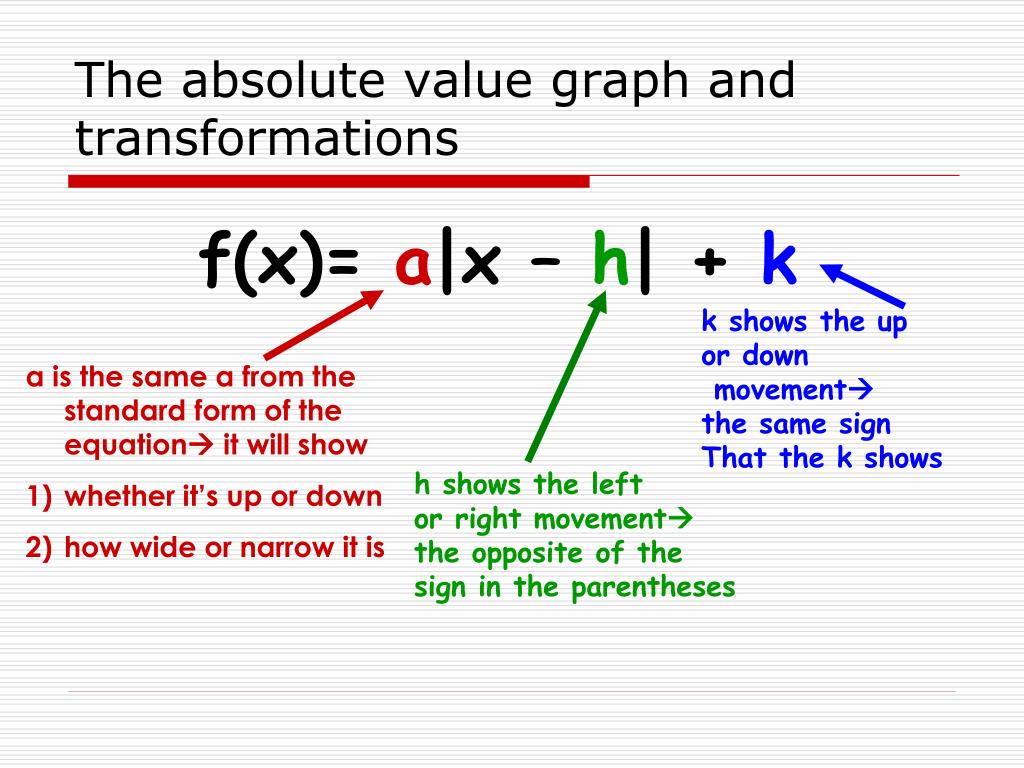 The absolute value graph and transformations

$f(x)= a|x - h| + k$

a is the same a from the standard form of the equation→ it will show

1) whether it's up or down

2) how wide or narrow it is

h shows the left or right movement→ the opposite of the sign in the parentheses

k shows the up or down movement→ the same sign That the k shows